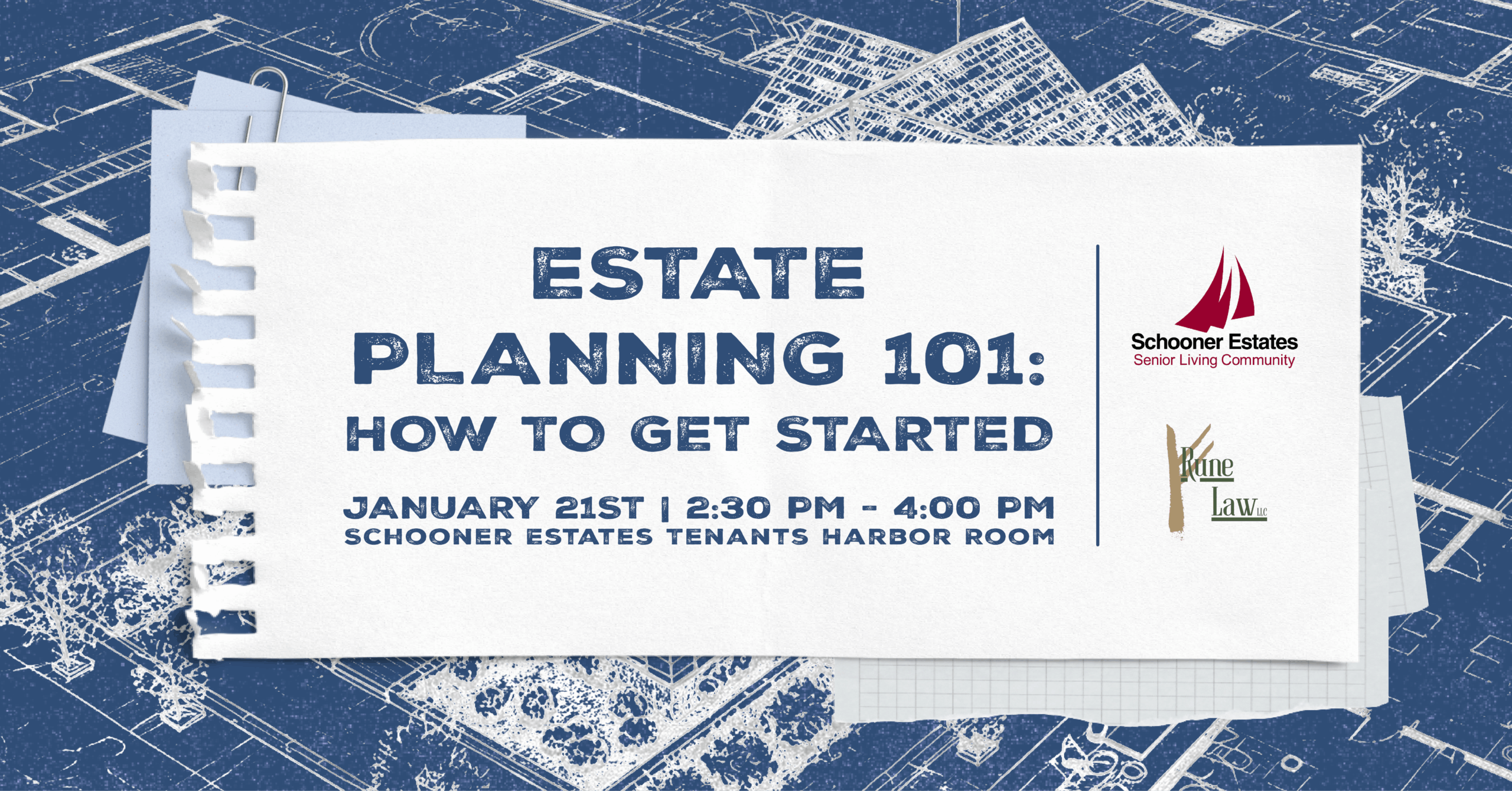 ESTATE PLANNING 101: HOW TO GET STARTED

JANUARY 21ST | 2:30 PM - 4:00 PM
SCHOONER ESTATES TENANTS HARBOR ROOM

Schooner Estates
Senior Living Community

Rune Law LLC